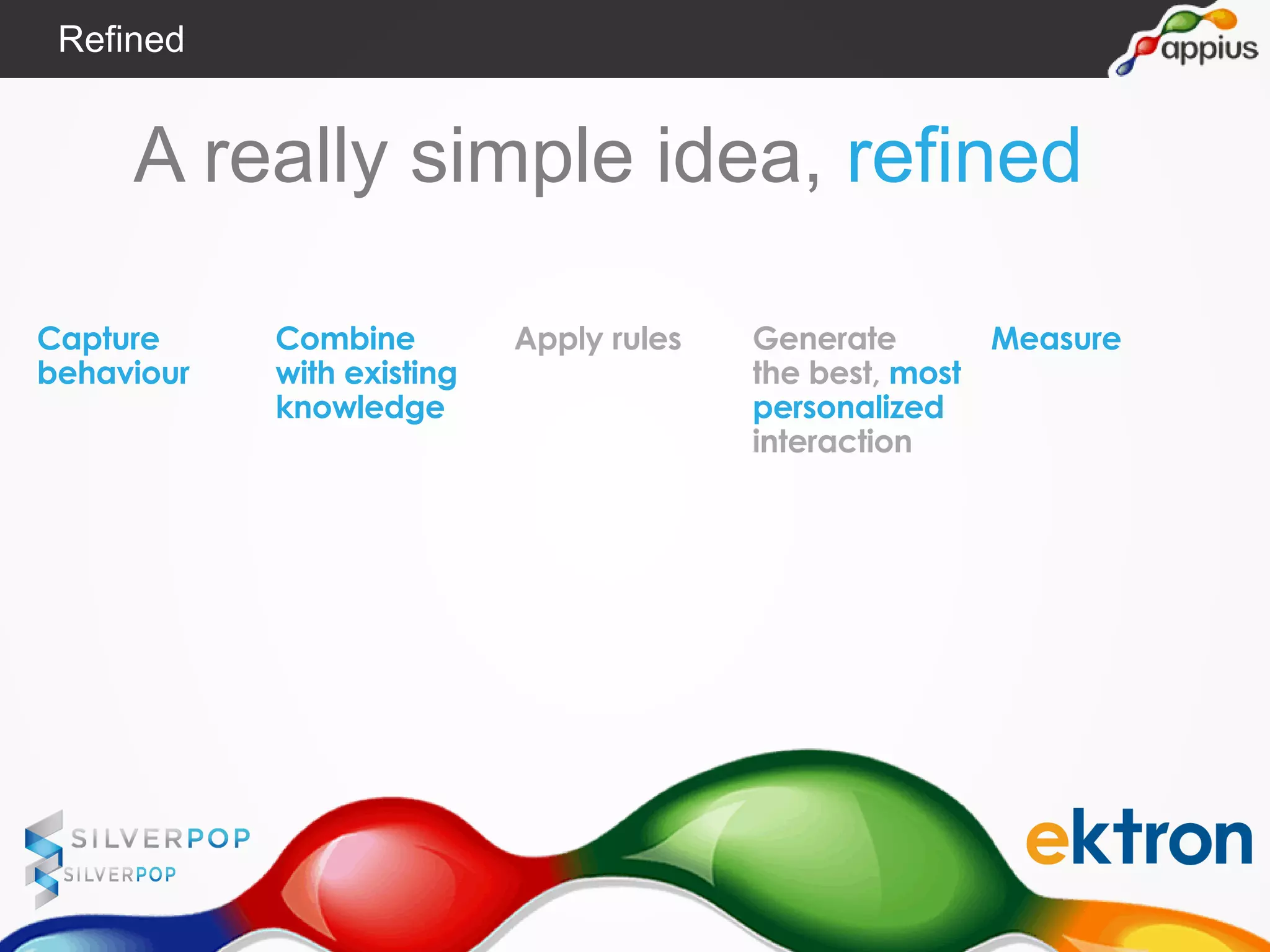 Refined

appius

A really simple idea, refined

Capture behaviour

Combine with existing knowledge

Apply rules

Generate the best, most personalized interaction

Measure

SILVERPOP
SILVERPOP

ektron